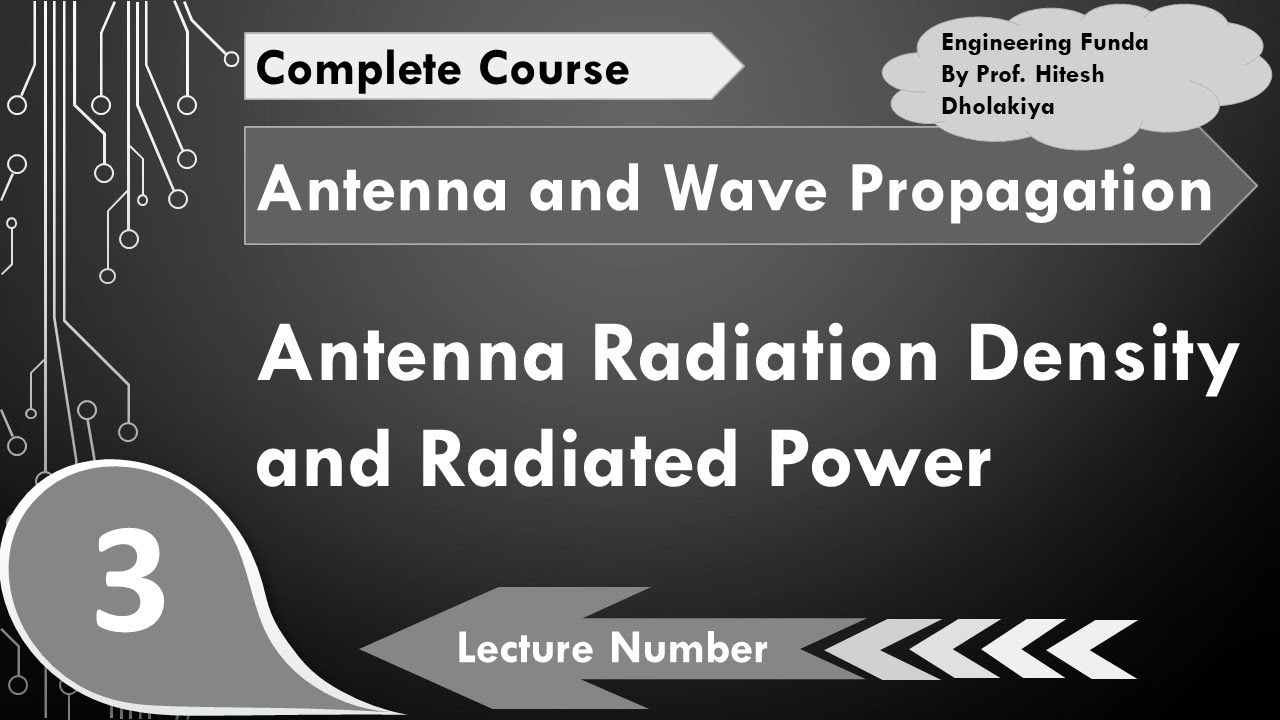 Complete Course

Engineering Funda
By Prof. Hitesh
Dholakiya

Antenna and Wave Propagation

Antenna Radiation Density and Radiated Power

3

Lecture Number